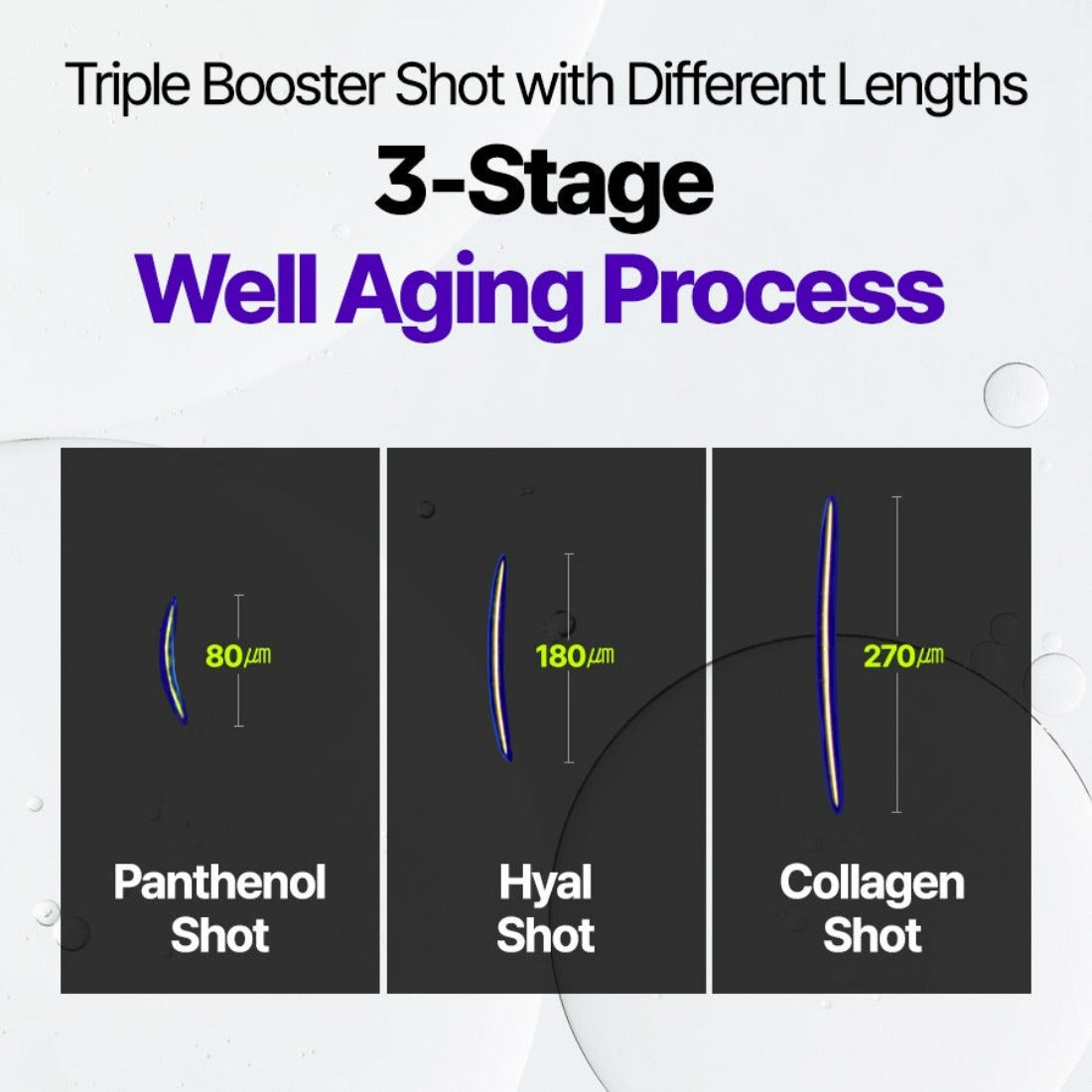 Triple Booster Shot with Different Lengths

3-Stage

Well Aging Process

80㎛

Panthenol Shot

180㎛

Hyal Shot

270㎛

Collagen Shot